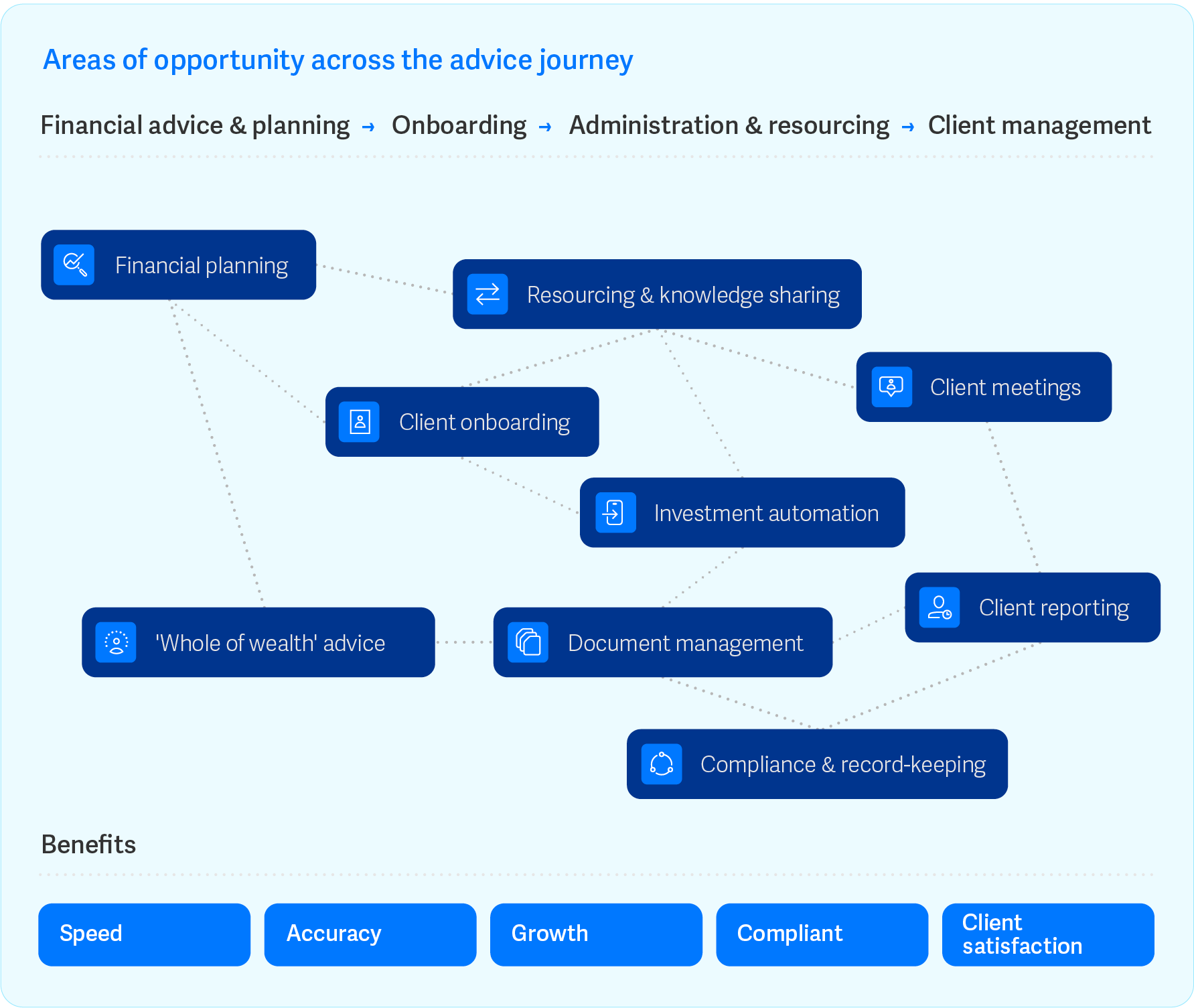 Areas of opportunity across the advice journey

Financial advice & planning → Onboarding → Administration & resourcing → Client management

Financial planning

Resourcing & knowledge sharing

Client meetings

Client onboarding

Investment automation

Client reporting

'Whole of wealth' advice

Document management

Compliance & record-keeping

Benefits

Speed

Accuracy

Growth

Compliant

Client satisfaction